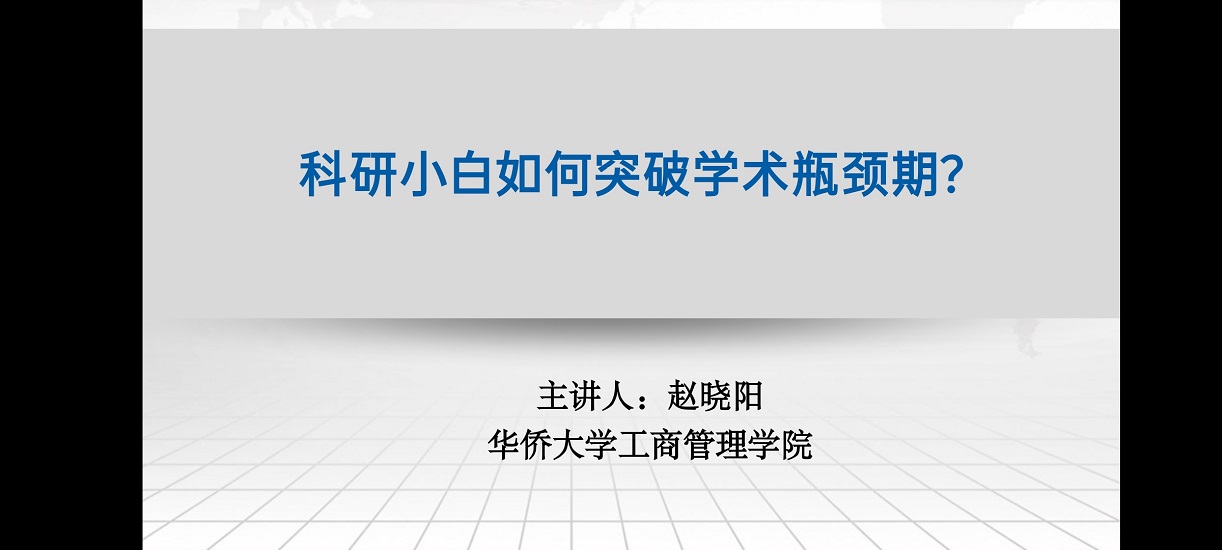 科研小白如何突破学术瓶颈期?

主讲人：赵晓阳
华侨大学工商管理学院